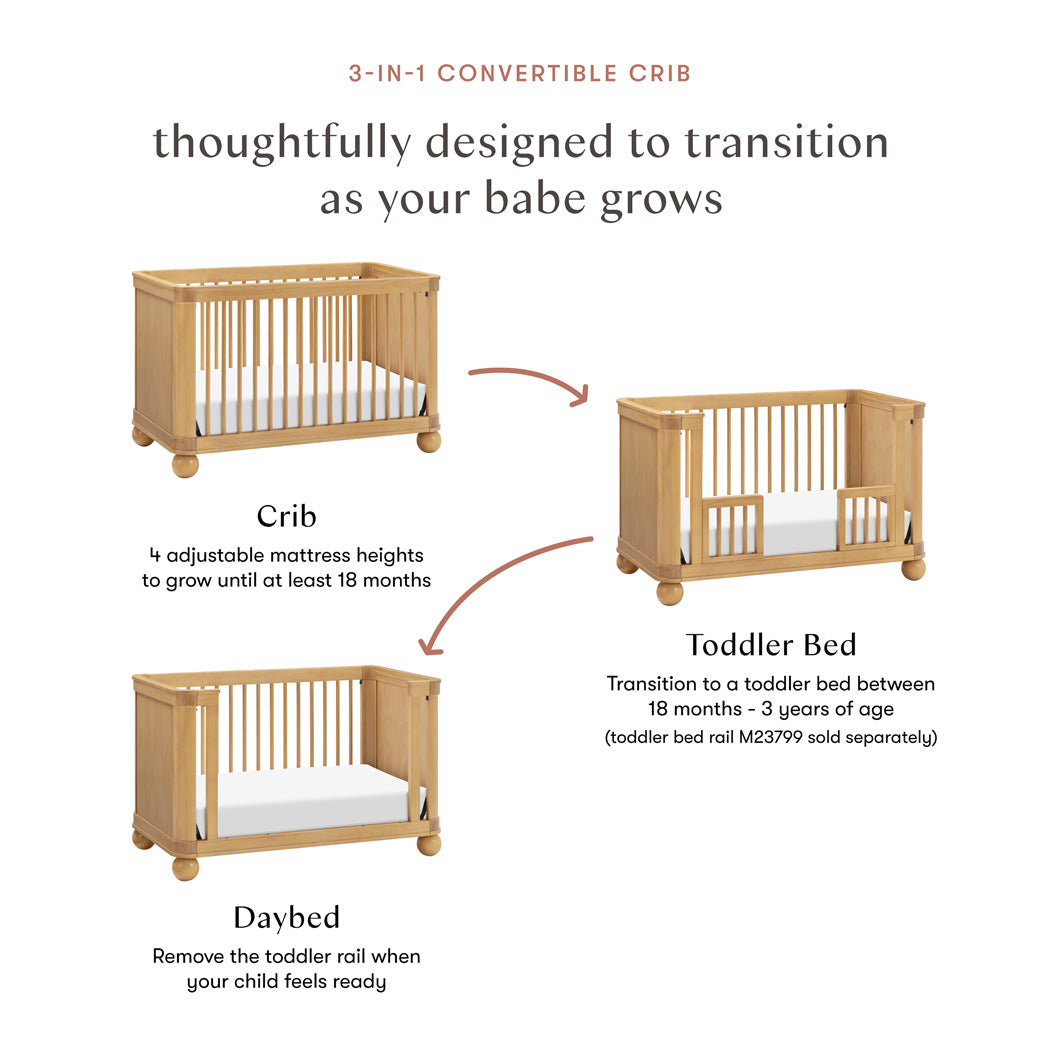 3-IN-1 CONVERTIBLE CRIB

thoughtfully designed to transition as your babe grows

Crib

4 adjustable mattress heights to grow until at least 18 months

Toddler Bed

Transition to a toddler bed between 18 months - 3 years of age (toddler bed rail M23799 sold separately)

Daybed

Remove the toddler rail when your child feels ready